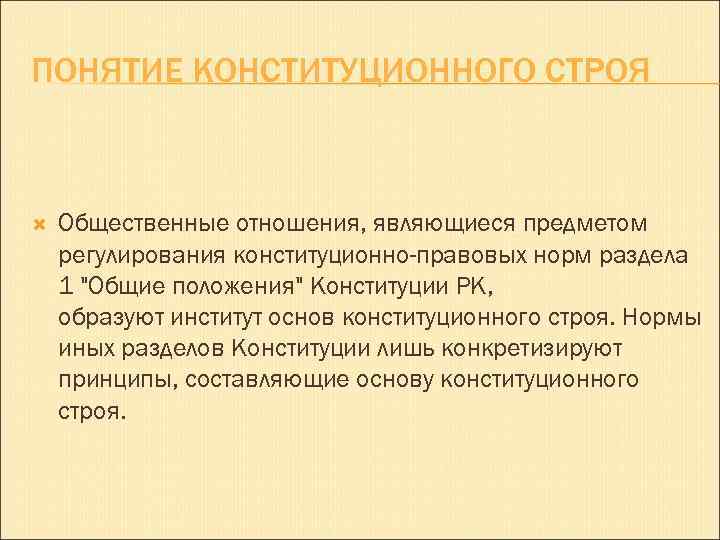 ПОНЯТИЕ КОНСТИТУЦИОННОГО СТРОЯ

Общественные отношения, являющиеся предметом регулирования конституционно-правовых норм раздела 1 "Общие положения" Конституции РК, образуют институт основ конституционного строя. Нормы иных разделов Конституции лишь конкретизируют принципы, составляющие основу конституционного строя.